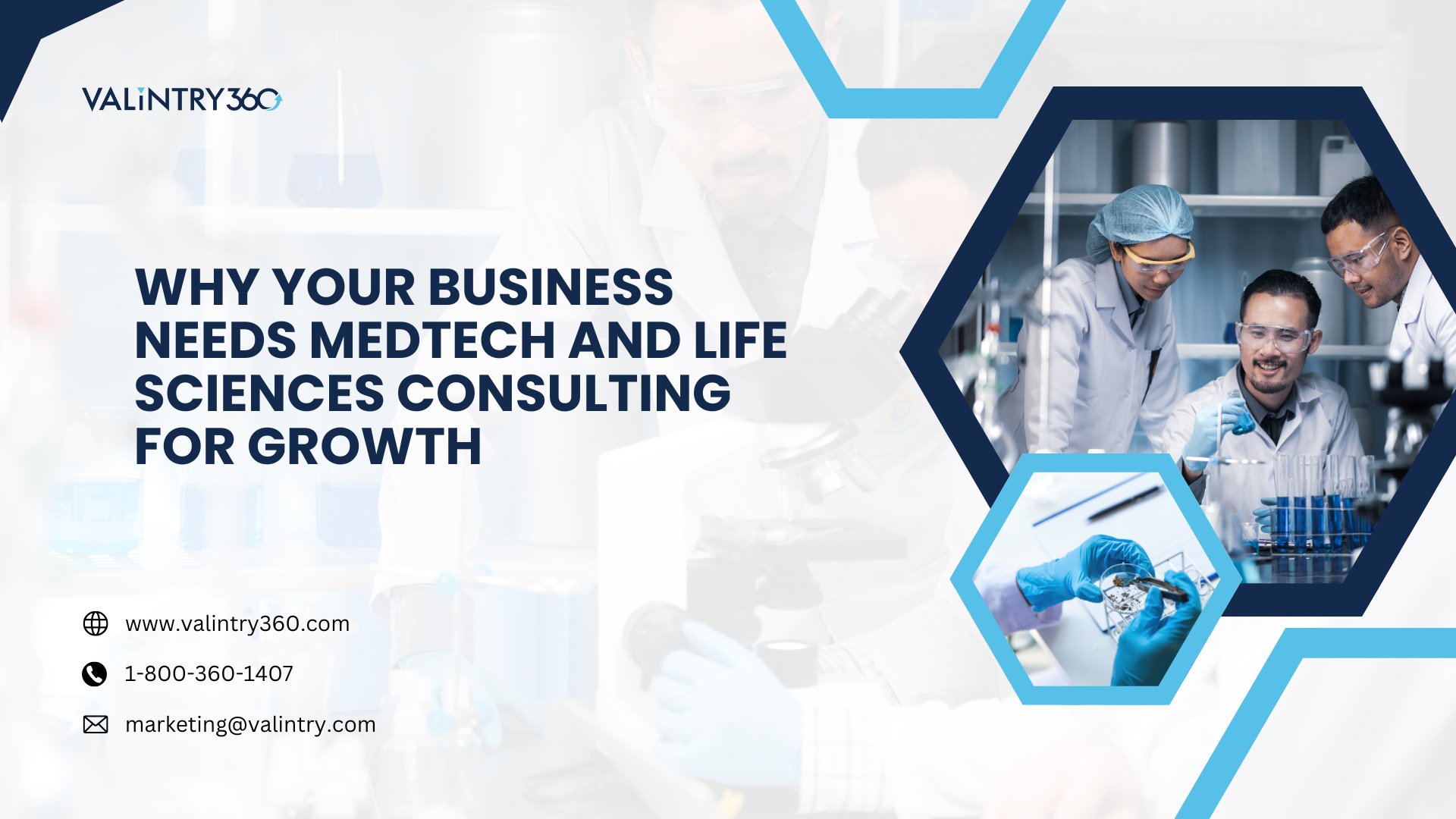 VALiNTRY360

WHY YOUR BUSINESS NEEDS MEDTECH AND LIFE SCIENCES CONSULTING FOR GROWTH

www.valintry360.com

1-800-360-1407

marketing@valintry.com